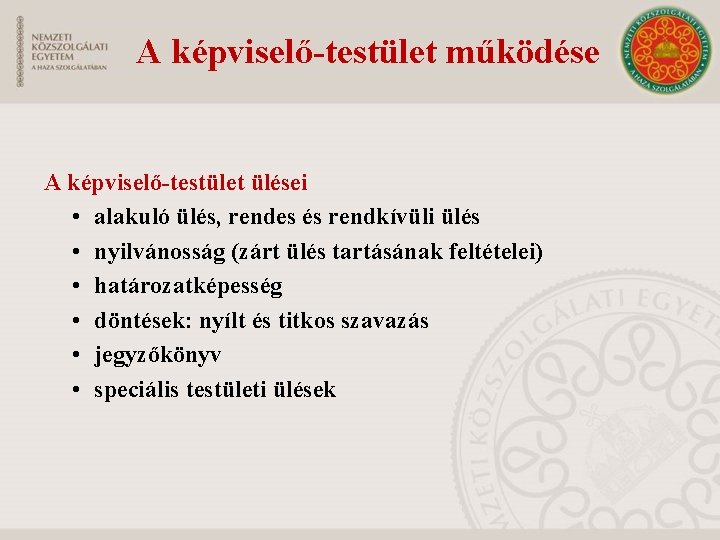 NEMZETI KÖZSZOLGÁLATI EGYETEM
A HAZA SZOLGÁLATÁBAN

A képviselő-testület működése

NEMZETI KÖZSZOLGÁLATI EGYETEM
A HAZA SZOLGÁLATÁBAN

A képviselő-testület ülései
• alakuló ülés, rendes és rendkívüli ülés
• nyilvánosság (zárt ülés tartásának feltételei)
• határozatképesség
• döntések: nyílt és titkos szavazás
• jegyzőkönyv
• speciális testületi ülések

NEMZETI KÖZSZOLGÁLATI EGYETEM